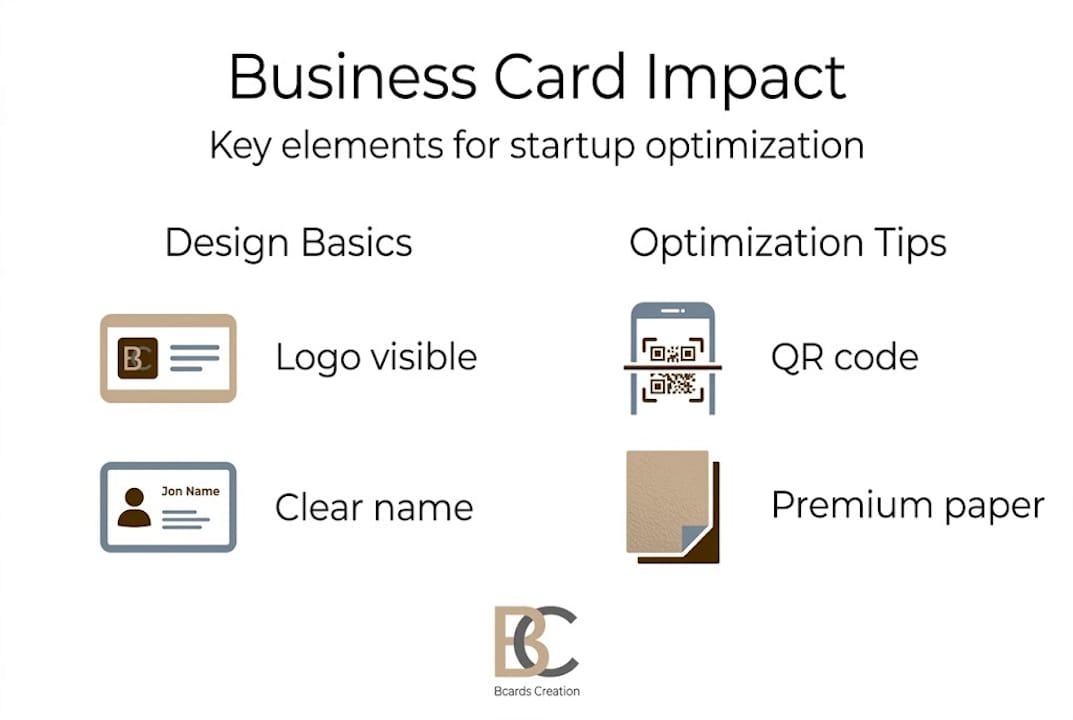 Business Card Impact
Key elements for startup optimization

Design Basics

BC

Logo visible

Jon Name

Clear name

Optimization Tips

QR code

Premium paper

BC
Bcards Creation